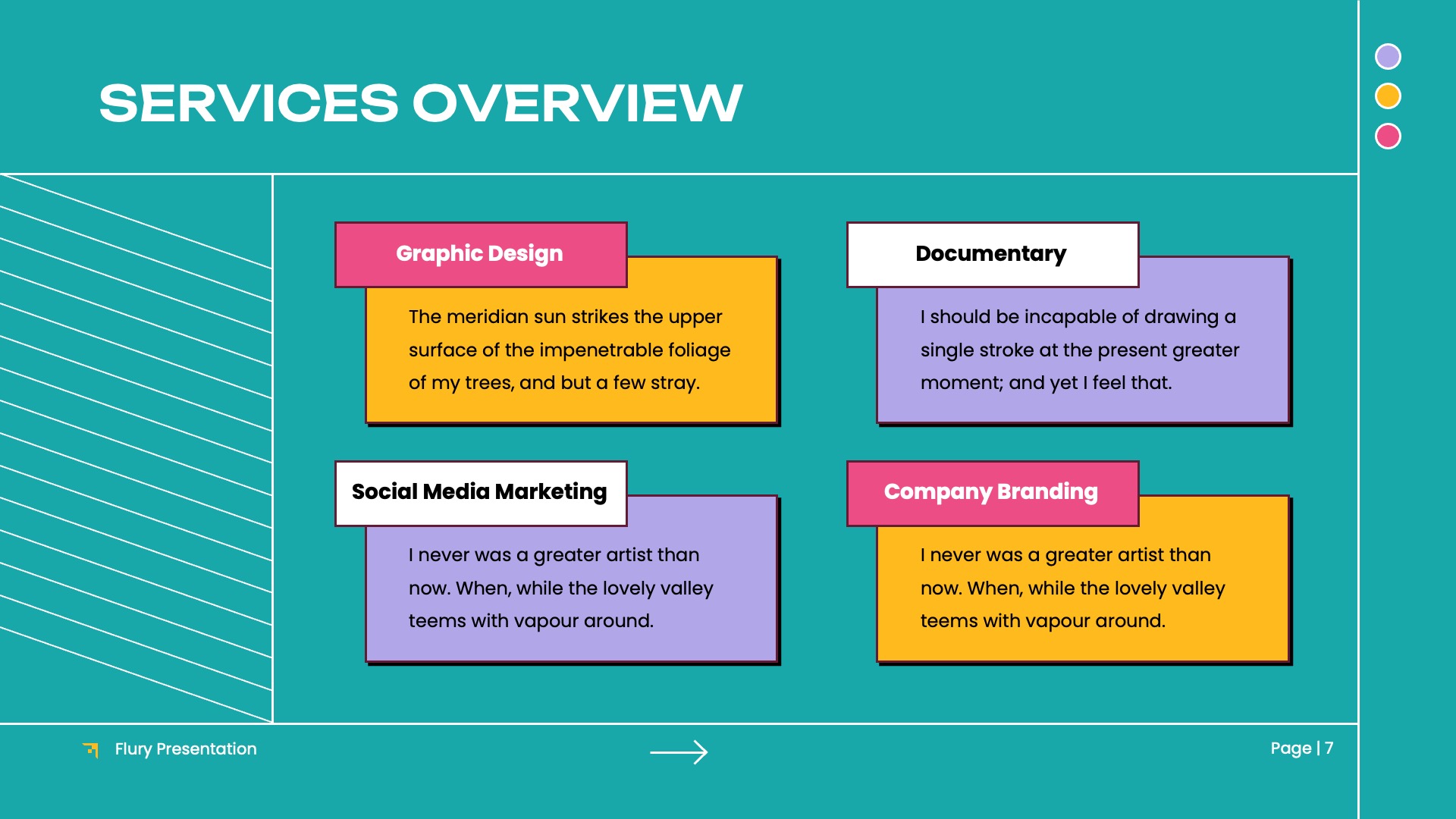 SERVICES OVERVIEW

Graphic Design

The meridian sun strikes the upper surface of the impenetrable foliage of my trees, and but a few stray.

Documentary

I should be incapable of drawing a single stroke at the present greater moment; and yet I feel that.

Social Media Marketing

I never was a greater artist than now. When, while the lovely valley teems with vapour around.

Company Branding

I never was a greater artist than now. When, while the lovely valley teems with vapour around.

Flury Presentation

Page | 7